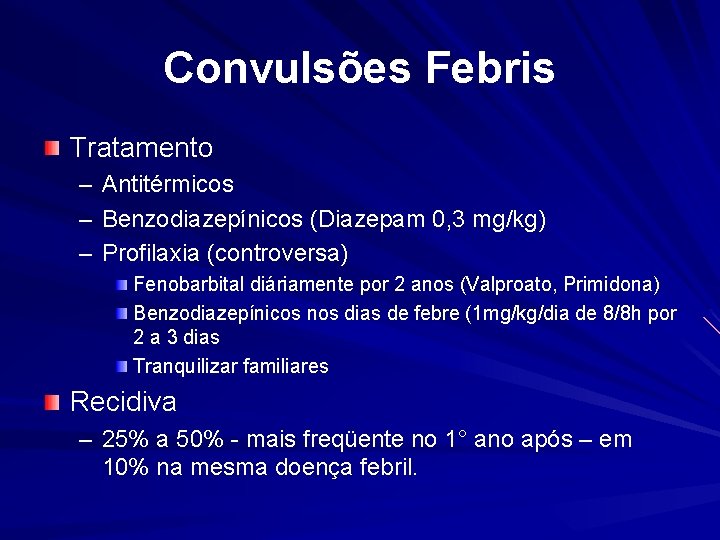 Convulsões Febris

Tratamento

– Antitérmicos

– Benzodiazepínicos (Diazepam 0,3 mg/kg)

– Profilaxia (controversa)

Fenobarbital diáriamente por 2 anos (Valproato, Primidona)

Benzodiazepínicos nos dias de febre (1mg/kg/dia de 8/8h por 2 a 3 dias

Tranquilizar familiares

Recidiva

– 25% a 50% - mais freqüente no 1° ano após – em 10% na mesma doença febril.